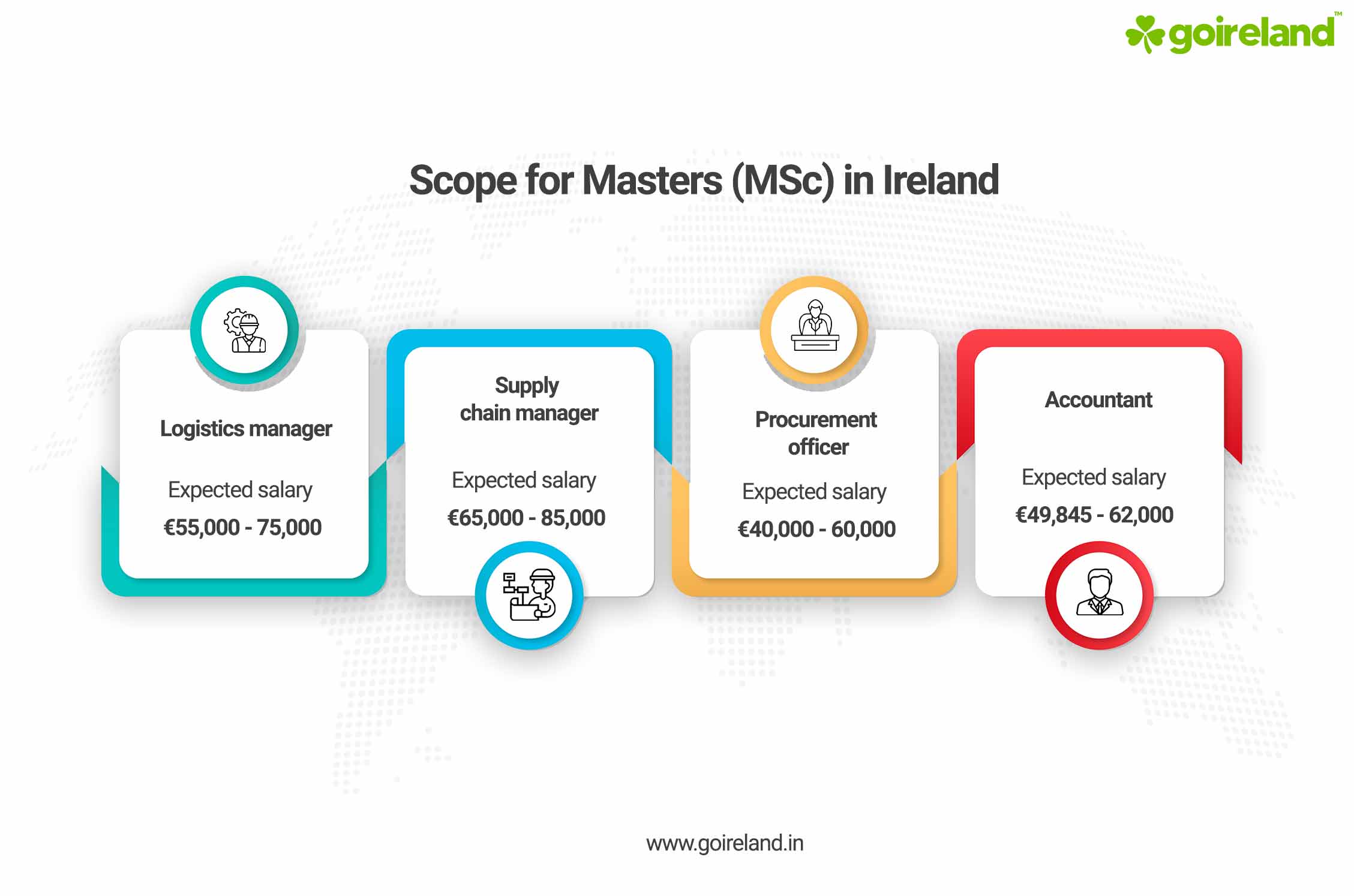 goireland™

Scope for Masters (MSc) in Ireland

Logistics manager

Expected salary

€55,000 - 75,000

Supply chain manager

Expected salary

€65,000 - 85,000

Procurement officer

Expected salary

€40,000 - 60,000

Accountant

Expected salary

€49,845 - 62,000

www.goireland.in